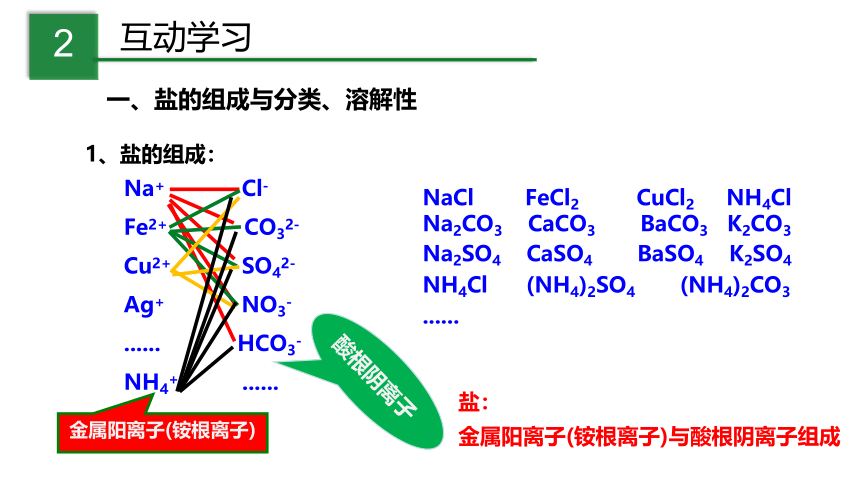 2 互动学习

一、盐的组成与分类、溶解性

1、盐的组成：

$Na^+$
$Fe^{2+}$
$Cu^{2+}$
$Ag^+$
……
$NH_4^+$

$Cl^-$
$CO_3^{2-}$
$SO_4^{2-}$
$NO_3^-$
$HCO_3^-$
……

金属阳离子(铵根离子)

酸根阴离子

$NaCl$ $FeCl_2$ $CuCl_2$ $NH_4Cl$
$Na_2CO_3$ $CaCO_3$ $BaCO_3$ $K_2CO_3$
$Na_2SO_4$ $CaSO_4$ $BaSO_4$ $K_2SO_4$
$NH_4Cl$ $(NH_4)_2SO_4$ $(NH_4)_2CO_3$
……

盐：
金属阳离子(铵根离子)与酸根阴离子组成